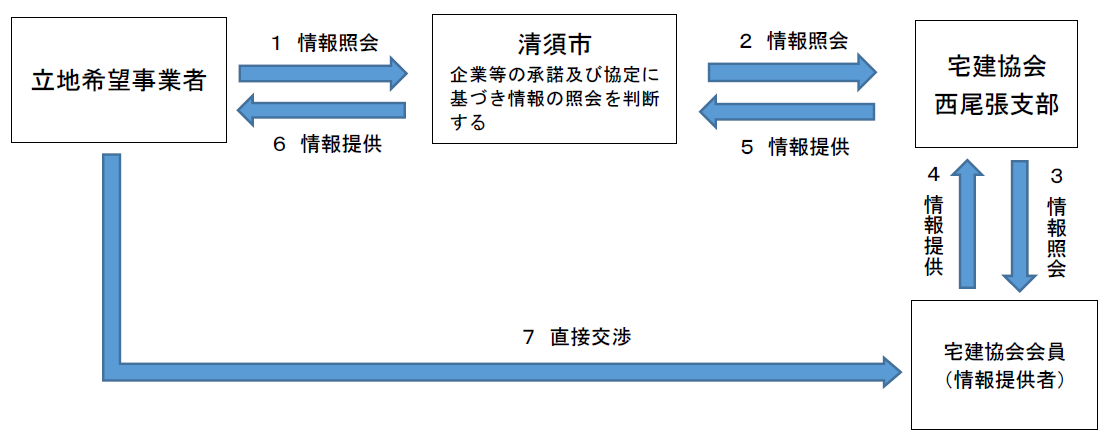 立地希望事業者

1 情報照会

6 情報提供

清須市
企業等の承諾及び協定に基づき情報の照会を判断する

2 情報照会

5 情報提供

宅建協会
西尾張支部

4
情報提供

3
情報照会

7 直接交渉

宅建協会会員
(情報提供者)